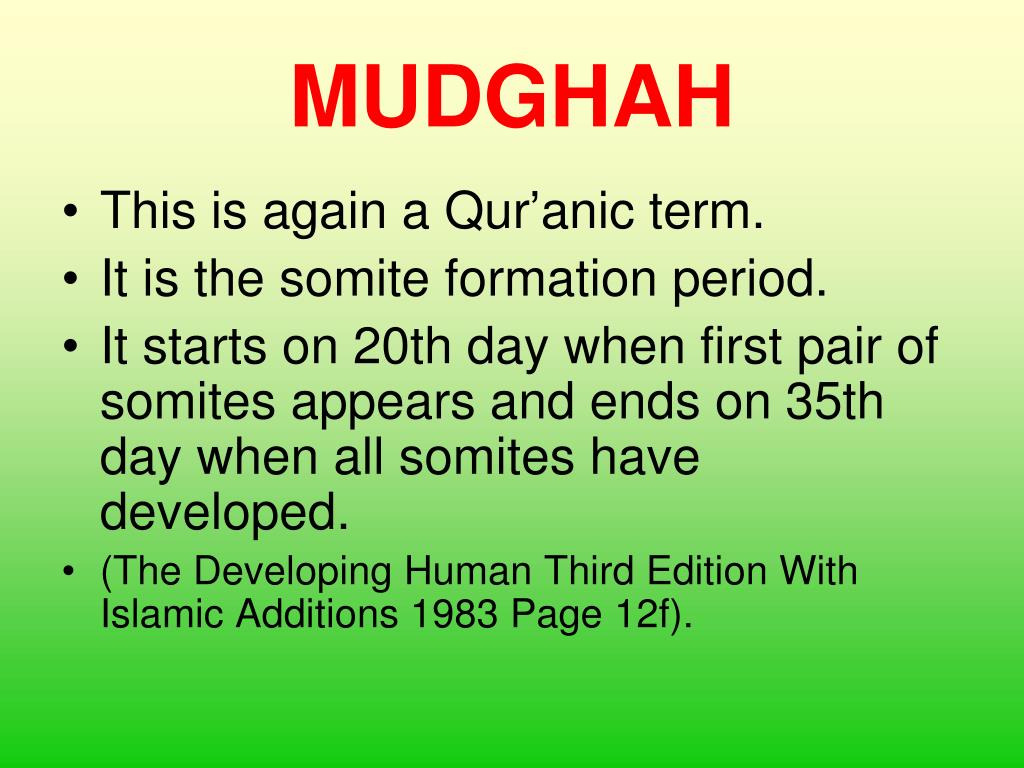 MUDGHAH

• This is again a Qur’anic term.
• It is the somite formation period.
• It starts on 20th day when first pair of somites appears and ends on 35th day when all somites have developed.
• (The Developing Human Third Edition With Islamic Additions 1983 Page 12f).